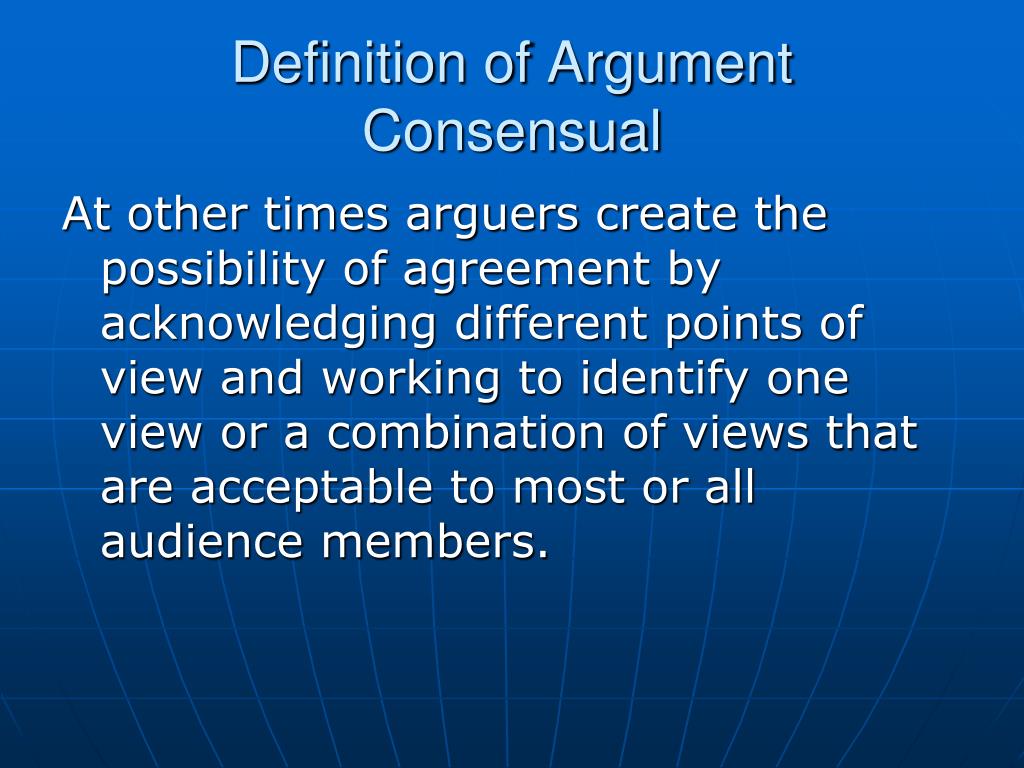 Definition of Argument
Consensual

At other times arguers create the possibility of agreement by acknowledging different points of view and working to identify one view or a combination of views that are acceptable to most or all audience members.